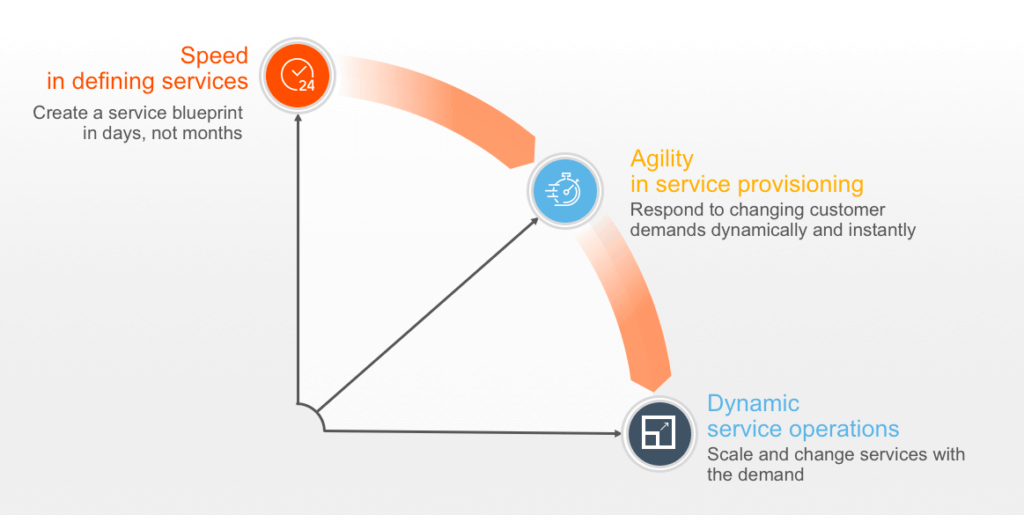 Speed
in defining services
Create a service blueprint in days, not months

24

Agility
in service provisioning
Respond to changing customer demands dynamically and instantly

Dynamic
service operations
Scale and change services with the demand